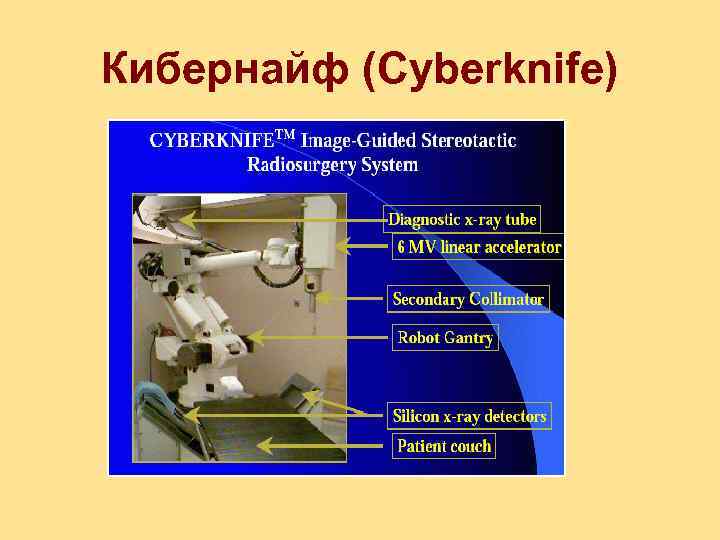 Кибернайф (Cyberknife)

CYBERKNIFE$^{TM}$ Image-Guided Stereotactic Radiosurgery System

Diagnostic x-ray tube

6 MV linear accelerator

Secondary Collimator

Robot Gantry

Silicon x-ray detectors

Patient couch